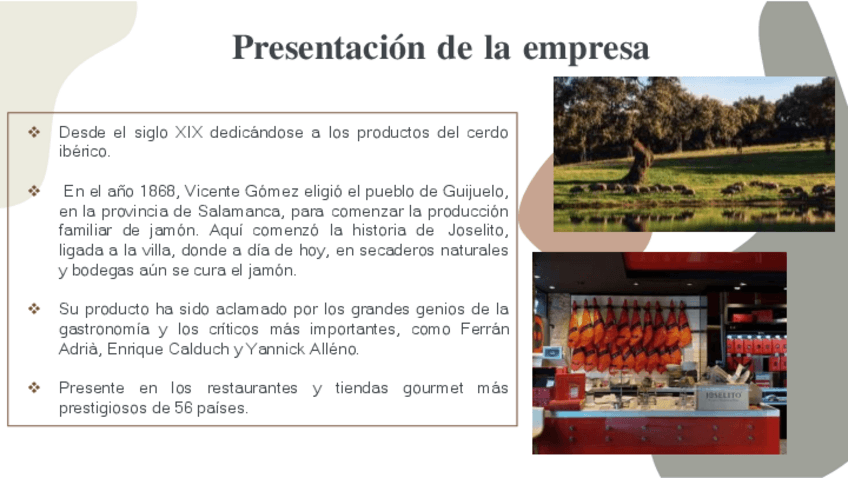 Presentación de la empresa

❖ Desde el siglo XIX dedicándose a los productos del cerdo ibérico.

❖ En el año 1868, Vicente Gómez eligió el pueblo de Guijuelo, en la provincia de Salamanca, para comenzar la producción familiar de jamón. Aquí comenzó la historia de Joselito, ligada a la villa, donde a día de hoy, en secaderos naturales y bodegas aún se cura el jamón.

❖ Su producto ha sido aclamado por los grandes genios de la gastronomía y los críticos más importantes, como Ferrán Adrià, Enrique Calduch y Yannick Alléno.

❖ Presente en los restaurantes y tiendas gourmet más prestigiosos de 56 países.

JOSELITO